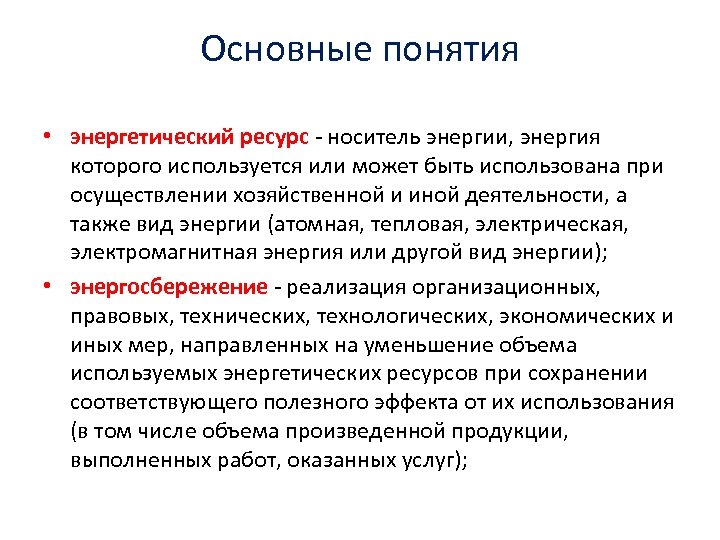 Основные понятия

• энергетический ресурс - носитель энергии, энергия которого используется или может быть использована при осуществлении хозяйственной и иной деятельности, а также вид энергии (атомная, тепловая, электрическая, электромагнитная энергия или другой вид энергии);

• энергосбережение - реализация организационных, правовых, технических, технологических, экономических и иных мер, направленных на уменьшение объема используемых энергетических ресурсов при сохранении соответствующего полезного эффекта от их использования (в том числе объема произведенной продукции, выполненных работ, оказанных услуг);